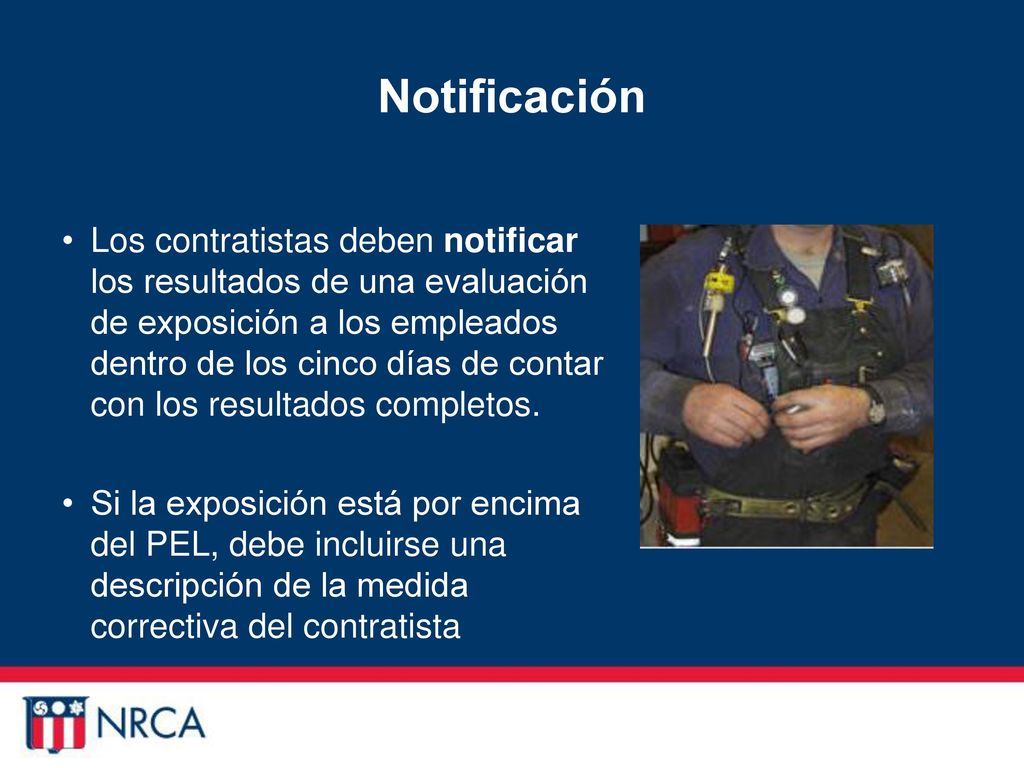 Notificación

• Los contratistas deben notificar los resultados de una evaluación de exposición a los empleados dentro de los cinco días de contar con los resultados completos.

• Si la exposición está por encima del PEL, debe incluirse una descripción de la medida correctiva del contratista

NRCA